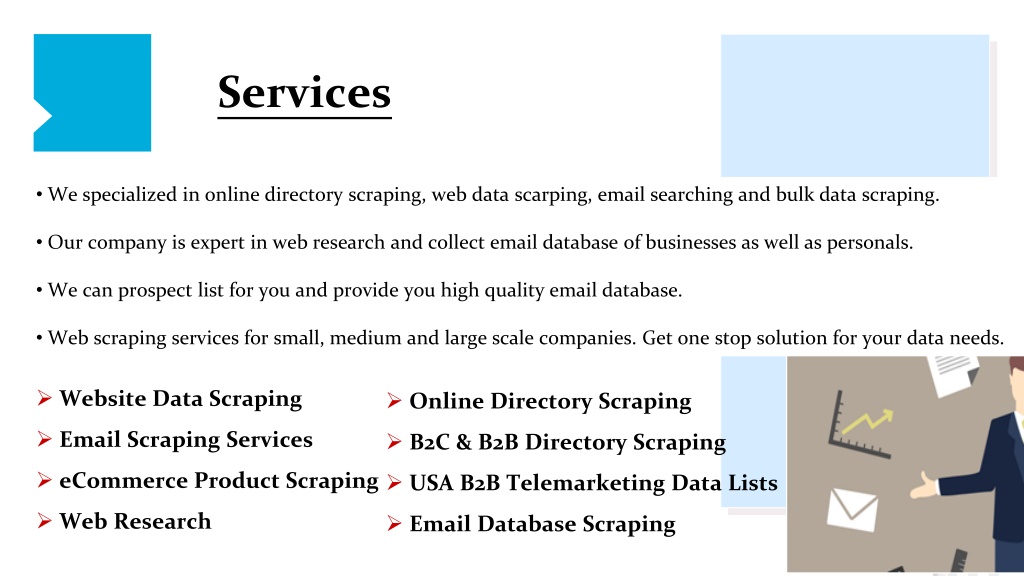 Services

• We specialized in online directory scraping, web data scarping, email searching and bulk data scraping.

• Our company is expert in web research and collect email database of businesses as well as personals.

• We can prospect list for you and provide you high quality email database.

• Web scraping services for small, medium and large scale companies. Get one stop solution for your data needs.

➢ Website Data Scraping
➢ Email Scraping Services
➢ eCommerce Product Scraping
➢ Web Research

➢ Online Directory Scraping
➢ B2C & B2B Directory Scraping
➢ USA B2B Telemarketing Data Lists
➢ Email Database Scraping